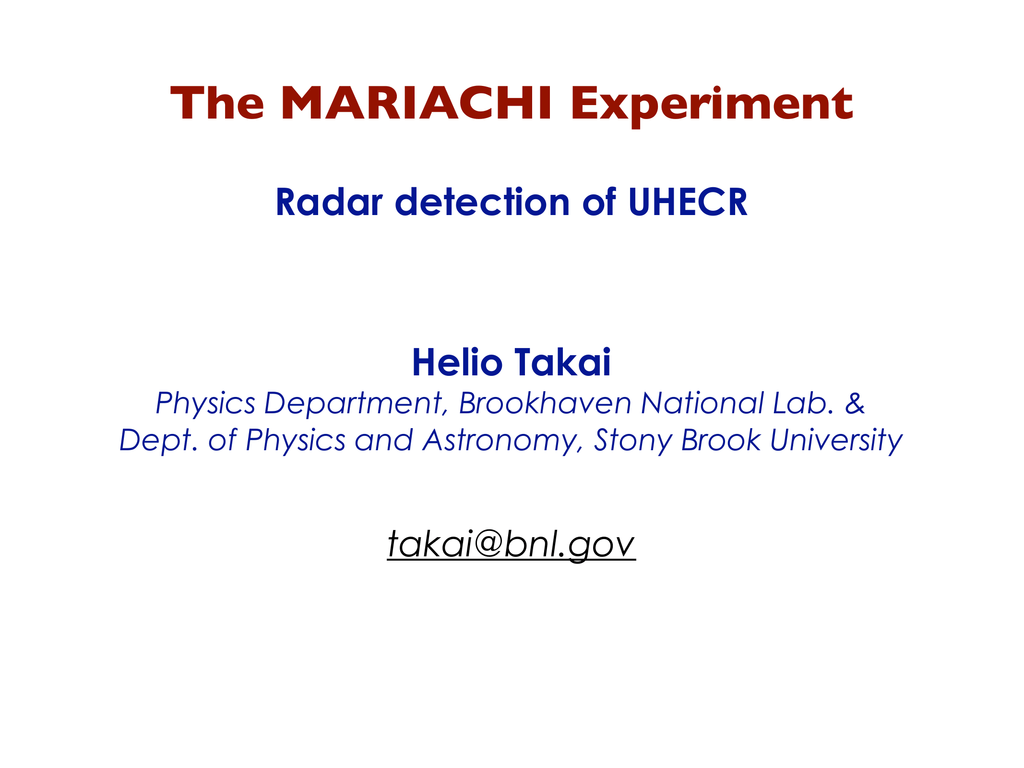 The MARIACHI Experiment

Radar detection of UHECR

Helio Takai

Physics Department, Brookhaven National Lab. &
Dept. of Physics and Astronomy, Stony Brook University

takai@bnl.gov